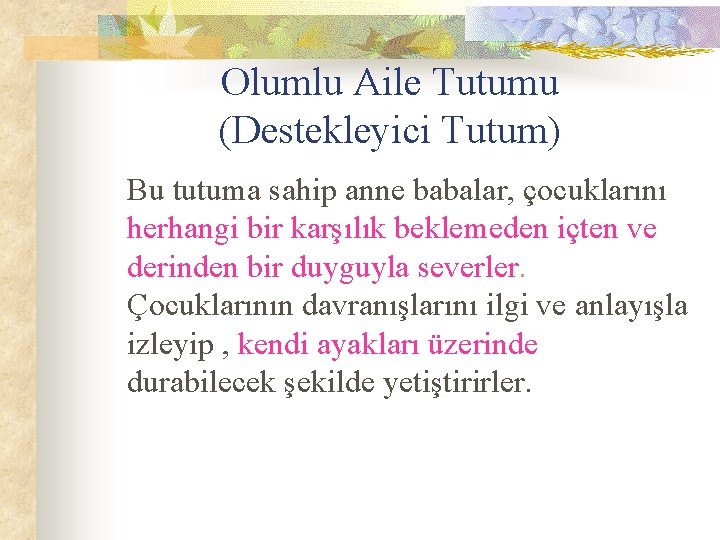 Olumlu Aile Tutumu
(Destekleyici Tutum)

Bu tutuma sahip anne babalar, çocuklarını herhangi bir karşılık beklemeden içten ve derinden bir duyguyla severler. Çocuklarının davranışlarını ilgi ve anlayışla izleyip , kendi ayakları üzerinde durabilecek şekilde yetiştirirler.